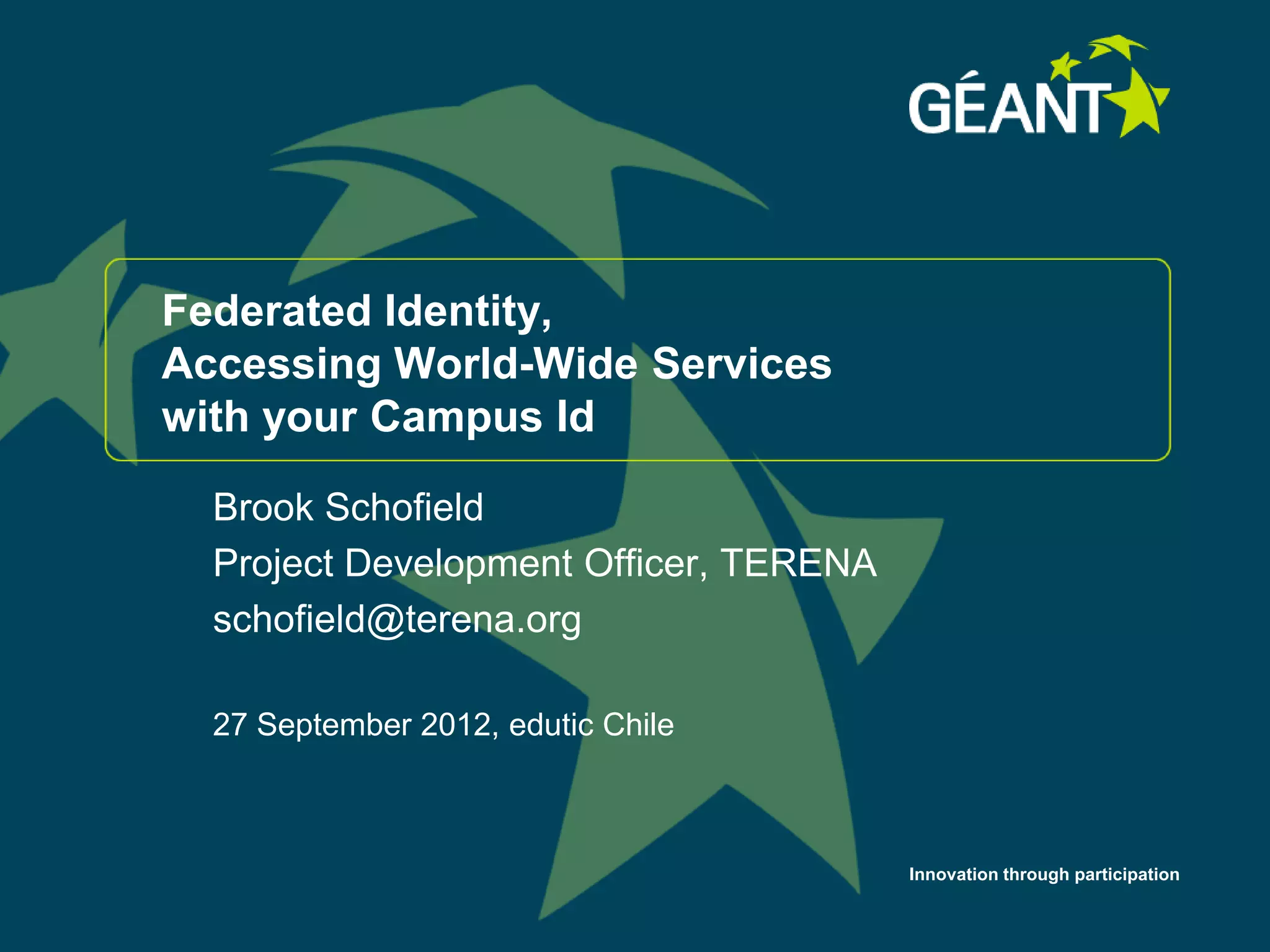 GÉANT

Federated Identity,
Accessing World-Wide Services with your Campus Id

Brook Schofield
Project Development Officer, TERENA
schofield@terena.org

27 September 2012, edutic Chile

Innovation through participation